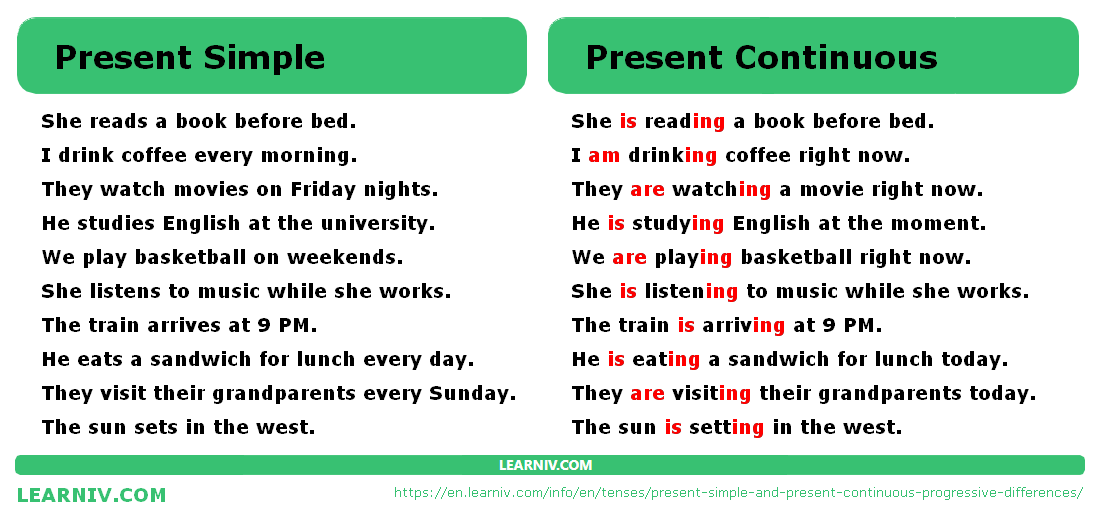 Present Simple

She reads a book before bed.
I drink coffee every morning.
They watch movies on Friday nights.
He studies English at the university.
We play basketball on weekends.
She listens to music while she works.
The train arrives at 9 PM.
He eats a sandwich for lunch every day.
They visit their grandparents every Sunday.
The sun sets in the west.

Present Continuous

She is reading a book before bed.
I am drinking coffee right now.
They are watching a movie right now.
He is studying English at the moment.
We are playing basketball right now.
She is listening to music while she works.
The train is arriving at 9 PM.
He is eating a sandwich for lunch today.
They are visiting their grandparents today.
The sun is setting in the west.

LEARNIV.COM

LEARNIV.COM

https://en.learniv.com/info/en/tenses/present-simple-and-present-continuous-progressive-differences/